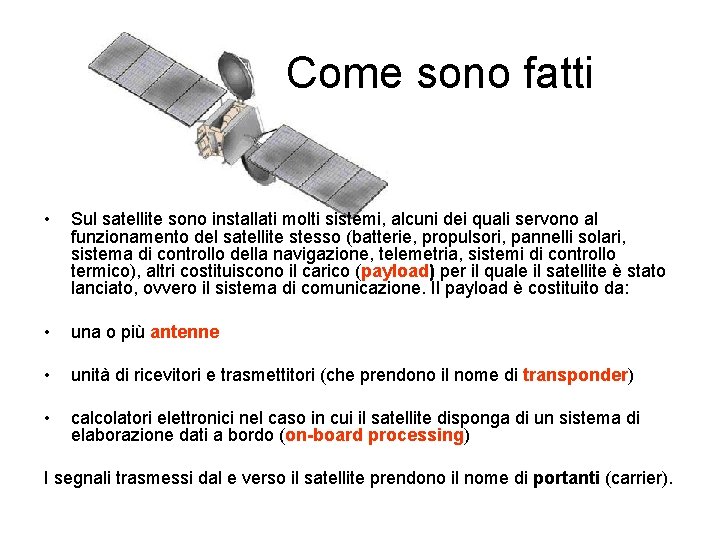 Come sono fatti

• Sul satellite sono installati molti sistemi, alcuni dei quali servono al funzionamento del satellite stesso (batterie, propulsori, pannelli solari, sistema di controllo della navigazione, telemetria, sistemi di controllo termico), altri costituiscono il carico (payload) per il quale il satellite è stato lanciato, ovvero il sistema di comunicazione. Il payload è costituito da:

• una o più antenne

• unità di ricevitori e trasmettitori (che prendono il nome di transponder)

• calcolatori elettronici nel caso in cui il satellite disponga di un sistema di elaborazione dati a bordo (on-board processing)

I segnali trasmessi dal e verso il satellite prendono il nome di portanti (carrier).